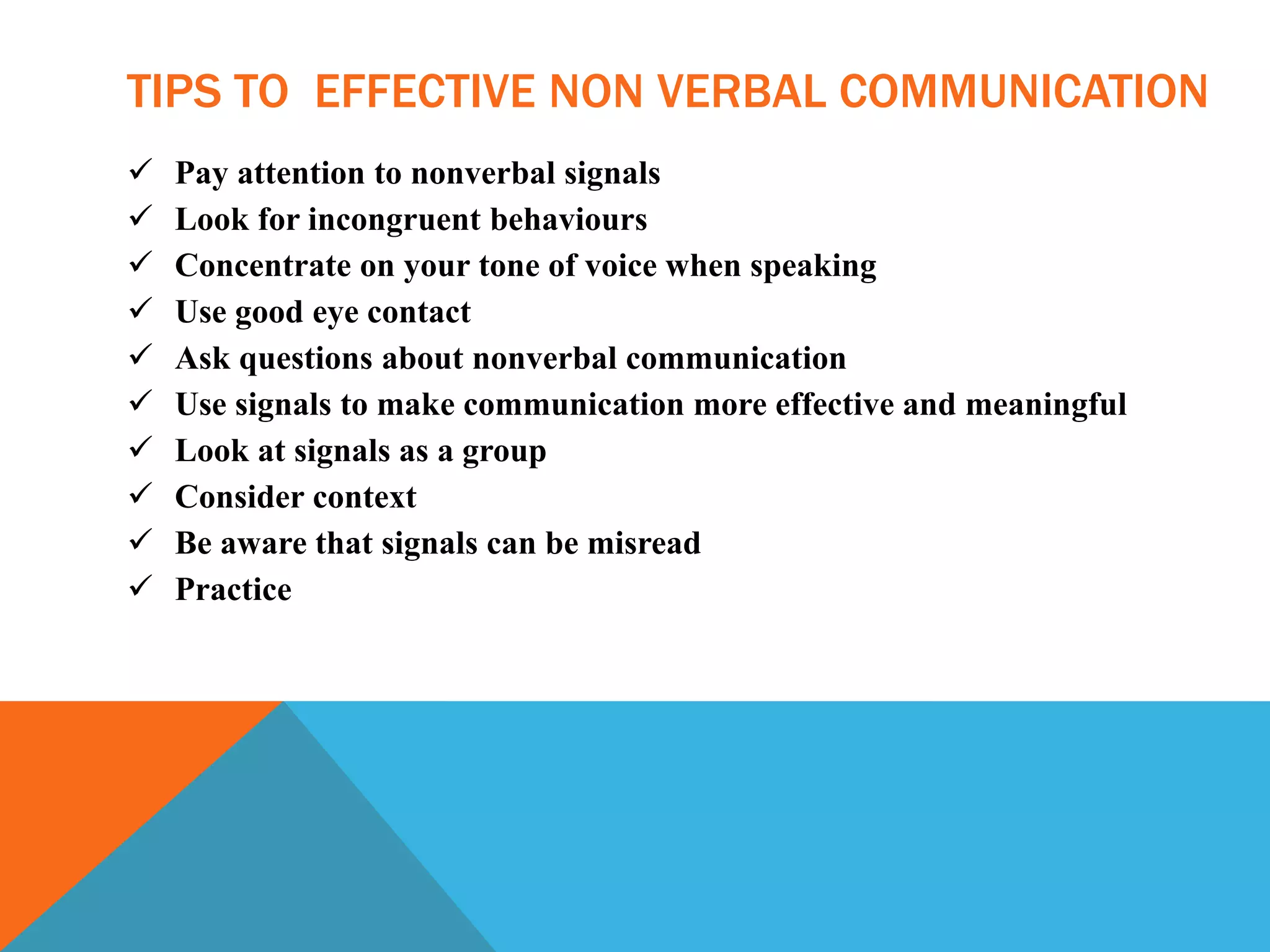 TIPS TO  EFFECTIVE NON VERBAL COMMUNICATION

✓ Pay attention to nonverbal signals
✓ Look for incongruent behaviours
✓ Concentrate on your tone of voice when speaking
✓ Use good eye contact
✓ Ask questions about nonverbal communication
✓ Use signals to make communication more effective and meaningful
✓ Look at signals as a group
✓ Consider context
✓ Be aware that signals can be misread
✓ Practice